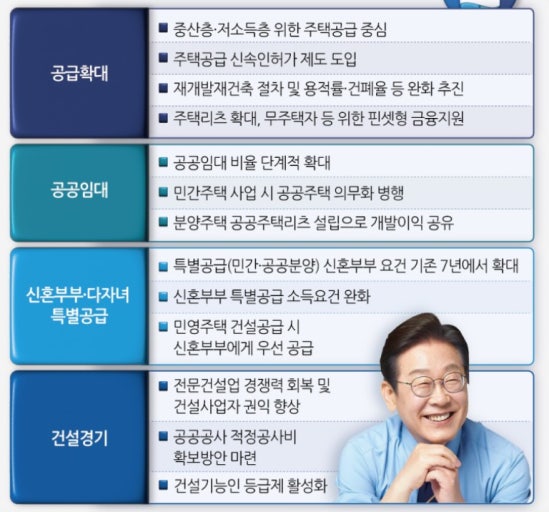 공급확대

■ 중산층·저소득층 위한 주택공급 중심
■ 주택공급 신속인허가 제도 도입
■ 재개발재건축 절차 및 용적률·건폐율 등 완화 추진
■ 주택리츠 확대, 무주택자 등 위한 핀셋형 금융지원

공공임대

■ 공공임대 비율 단계적 확대
■ 민간주택 사업 시 공공주택 의무화 병행
■ 분양주택 공공주택리츠 설립으로 개발이익 공유

신혼부부·다자녀 특별공급

■ 특별공급(민간·공공분양) 신혼부부 요건 기존 7년에서 확대
■ 신혼부부 특별공급 소득요건 완화
■ 민영주택 건설공급 시 신혼부부에게 우선 공급

건설경기

■ 전문건설업 경쟁력 회복 및 건설사업자 권익 향상
■ 공공공사 적정공사비 확보방안 마련
■ 건설기능인 등급제 활성화